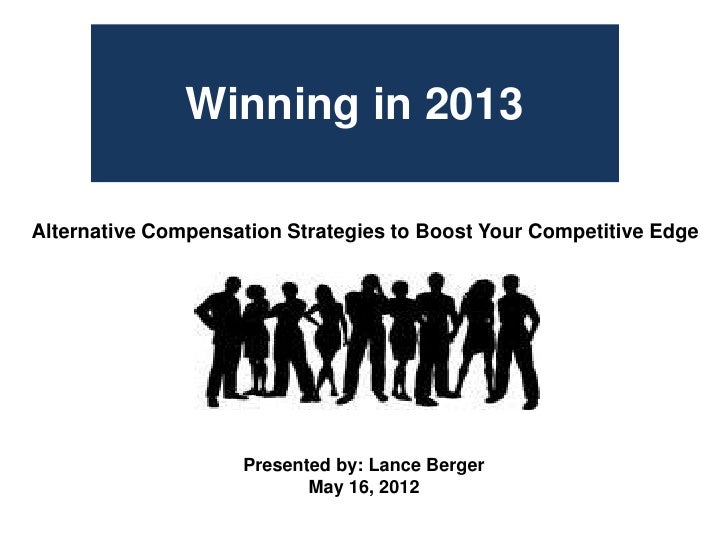 Winning in 2013

Alternative Compensation Strategies to Boost Your Competitive Edge

Presented by: Lance Berger
May 16, 2012